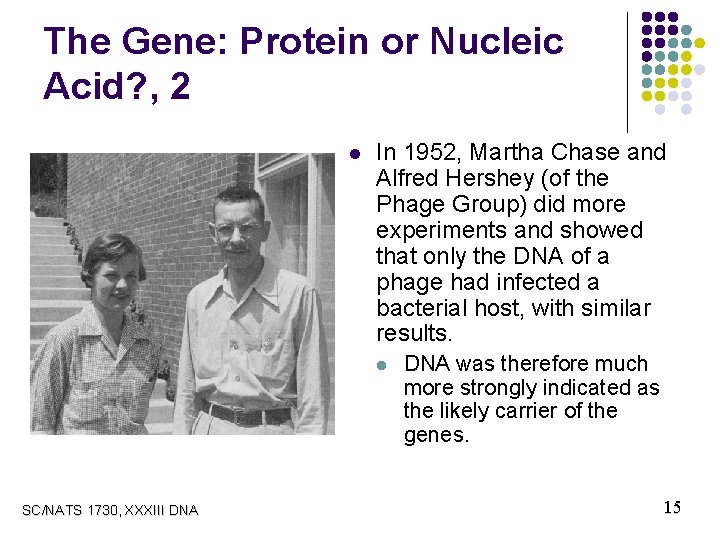 The Gene: Protein or Nucleic Acid?, 2

In 1952, Martha Chase and Alfred Hershey (of the Phage Group) did more experiments and showed that only the DNA of a phage had infected a bacterial host, with similar results.

DNA was therefore much more strongly indicated as the likely carrier of the genes.

SC/NATS 1730, XXXIII DNA

15